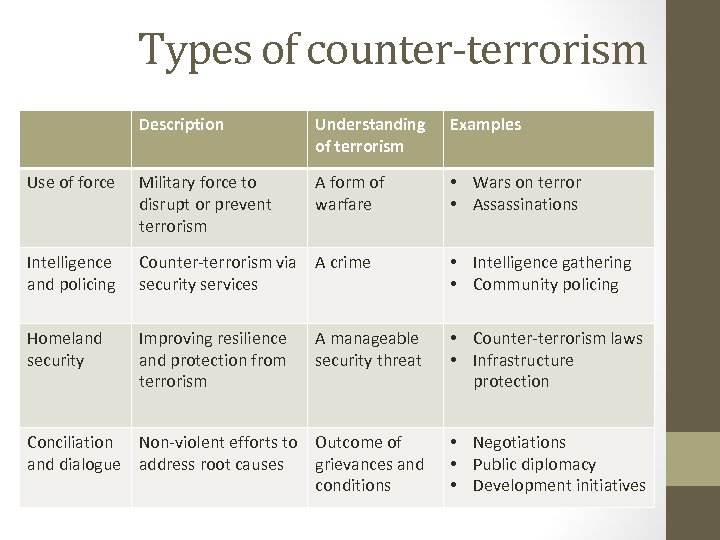 Types of counter-terrorism

| | Description | Understanding of terrorism | Examples |
|---|---|---|---|
| Use of force | Military force to disrupt or prevent terrorism | A form of warfare | • Wars on terror • Assassinations |
| Intelligence and policing | Counter-terrorism via security services | A crime | • Intelligence gathering • Community policing |
| Homeland security | Improving resilience and protection from terrorism | A manageable security threat | • Counter-terrorism laws • Infrastructure protection |
| Conciliation and dialogue | Non-violent efforts to address root causes | Outcome of grievances and conditions | • Negotiations • Public diplomacy • Development initiatives |